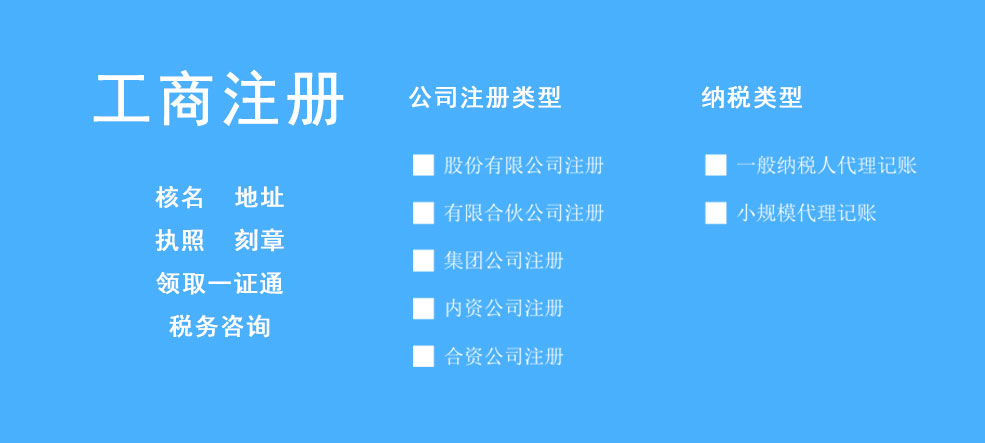 工商注册

核名　地址
执照　刻章
领取一证通
税务咨询

公司注册类型

股份有限公司注册
有限合伙公司注册
集团公司注册
内资公司注册
合资公司注册

纳税类型

一般纳税人代理记账
小规模代理记账